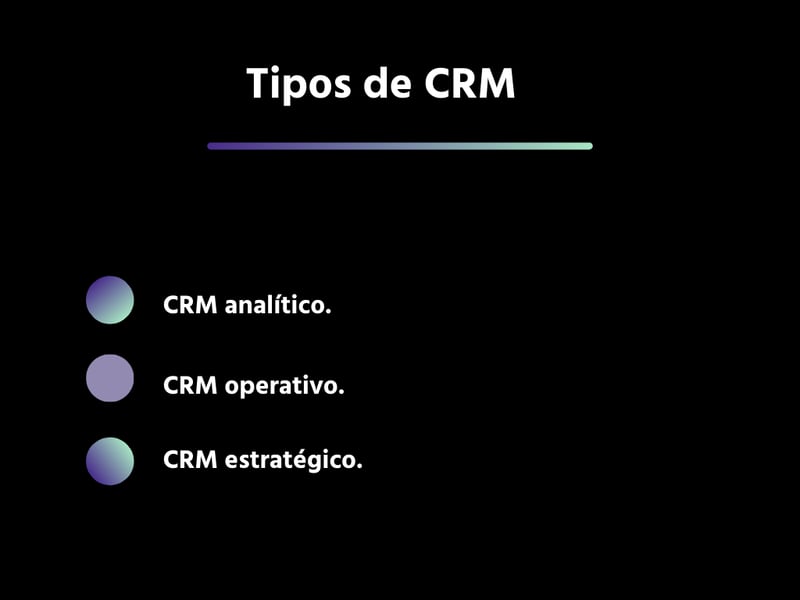 Tipos de CRM

CRM analítico.

CRM operativo.

CRM estratégico.